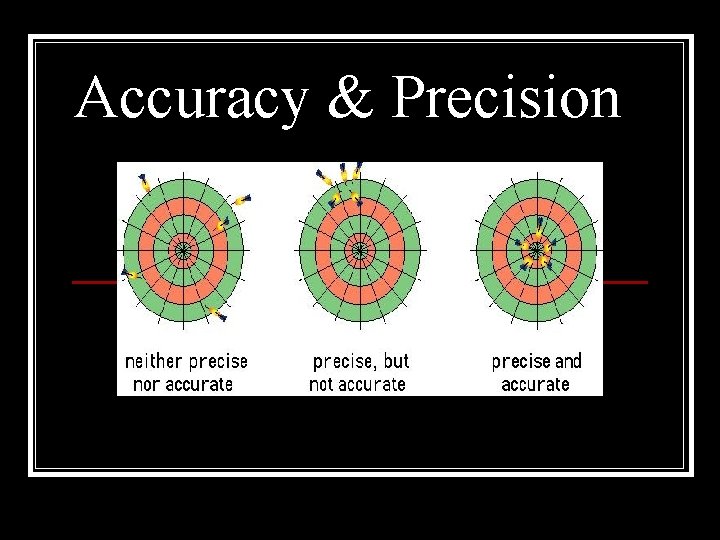 Accuracy & Precision

neither precise nor accurate

precise, but not accurate

precise and accurate